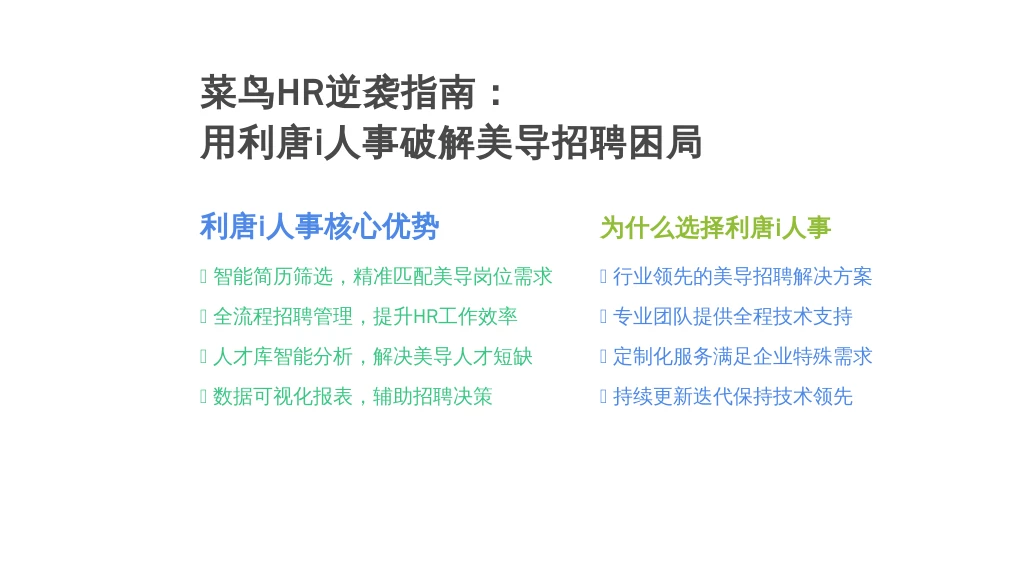 菜鸟HR逆袭指南：
用利唐i人事破解美导招聘困局

利唐i人事核心优势

 智能简历筛选，精准匹配美导岗位需求
 全流程招聘管理，提升HR工作效率
 人才库智能分析，解决美导人才短缺
 数据可视化报表，辅助招聘决策

为什么选择利唐i人事

 行业领先的美导招聘解决方案
 专业团队提供全程技术支持
 定制化服务满足企业特殊需求
 持续更新迭代保持技术领先